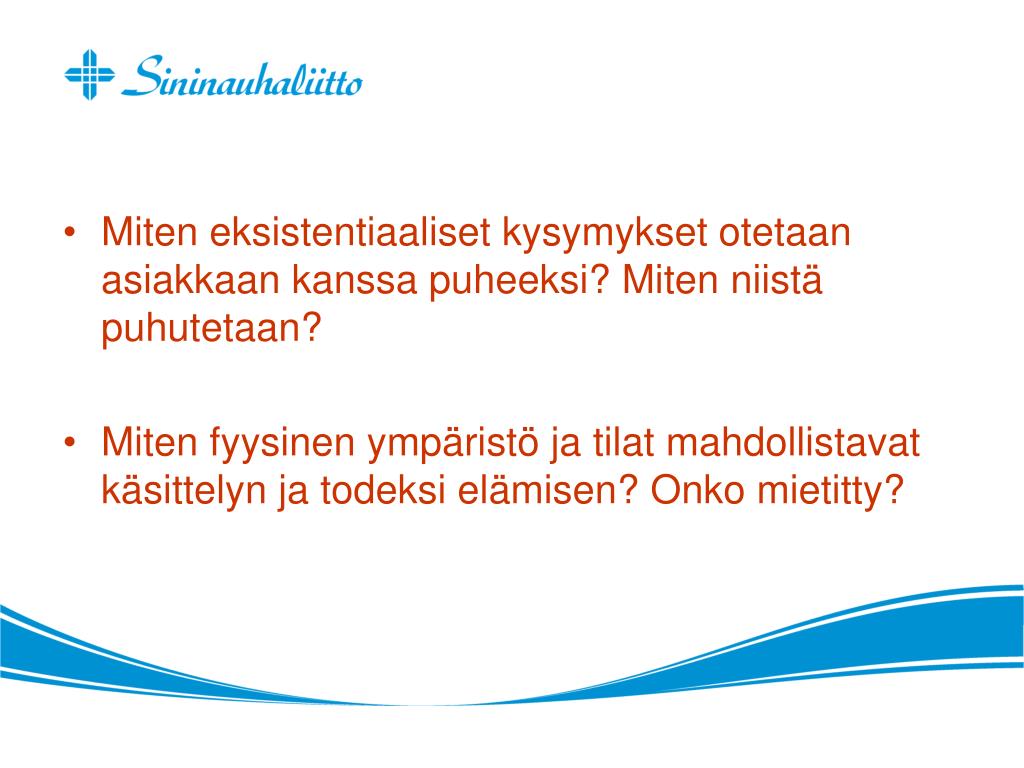 Sininauhaliitto

• Miten eksistentiaaliset kysymykset otetaan asiakkaan kanssa puheeksi? Miten niistä puhutetaan?

• Miten fyysinen ympäristö ja tilat mahdollistavat käsittelyn ja todeksi elämisen? Onko mietitty?